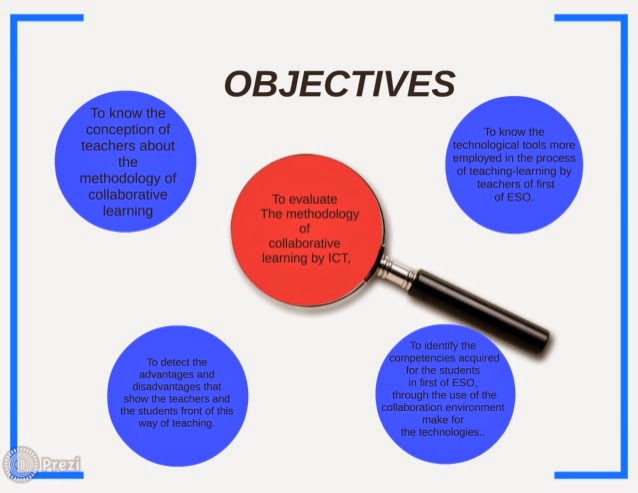 OBJECTIVES

To know the conception of teachers about the methodology of collaborative learning

To know the technological tools more employed in the process of teaching-learning by teachers of first of ESO.

To evaluate The methodology of collaborative learning by ICT,

To detect the advantages and disadvantages that show the teachers and the students front of this way of teaching.

To identify the competencies acquired for the students in first of ESO, through the use of the collaboration environment make for the technologies..

Prezi